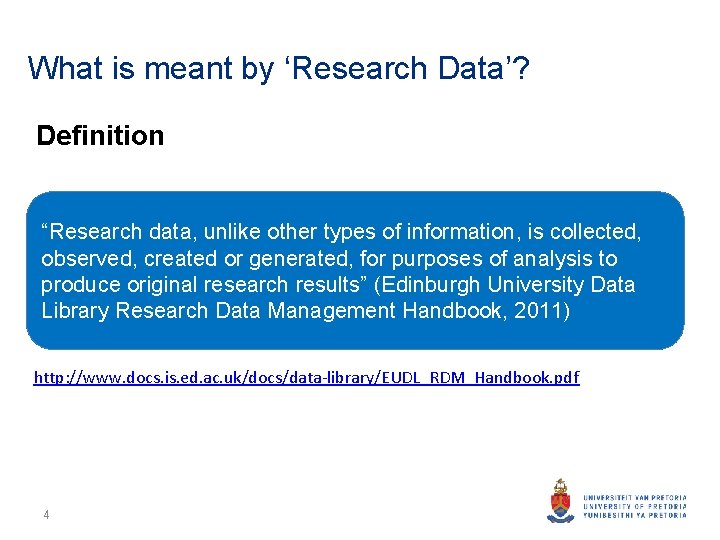 What is meant by ‘Research Data’?

Definition

“Research data, unlike other types of information, is collected, observed, created or generated, for purposes of analysis to produce original research results” (Edinburgh University Data Library Research Data Management Handbook, 2011)

http://www.docs.is.ed.ac.uk/docs/data-library/EUDL_RDM_Handbook.pdf

4

UNIVERSITEIT VAN PRETORIA
UNIVERSITY OF PRETORIA
YUNIBESITHI YA PRETORIA